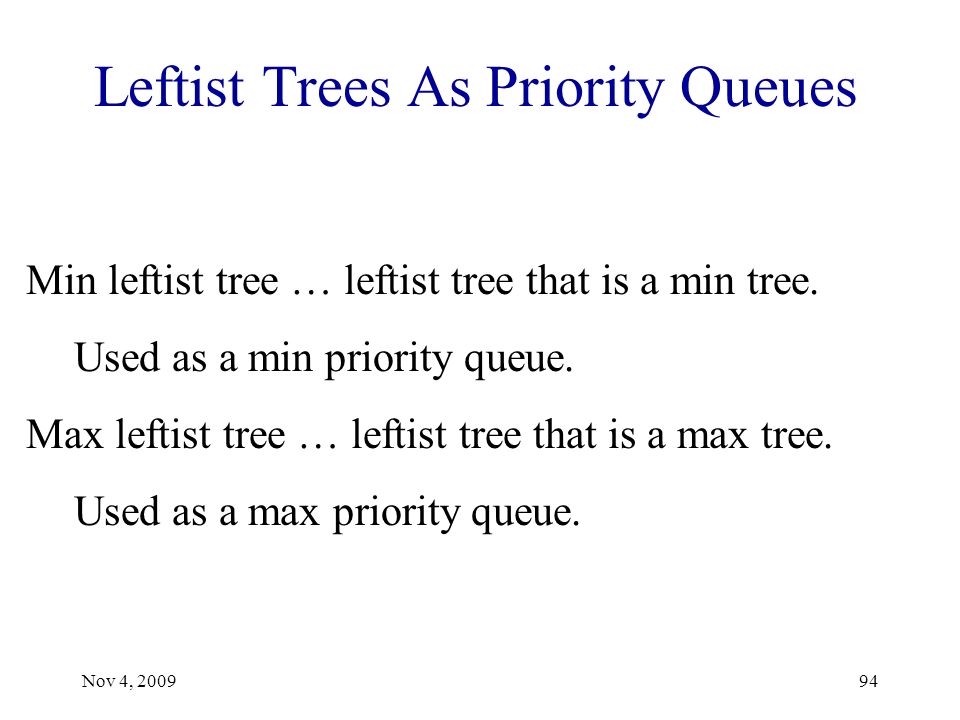 Leftist Trees As Priority Queues

Min leftist tree … leftist tree that is a min tree.

Used as a min priority queue.

Max leftist tree … leftist tree that is a max tree.

Used as a max priority queue.

Nov 4, 2009

94